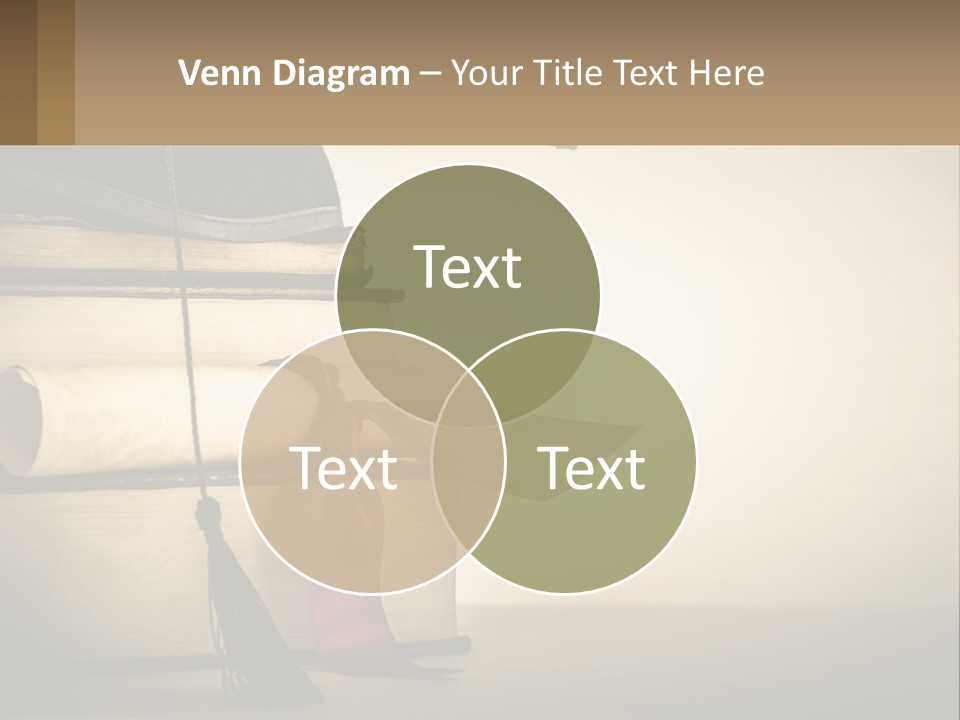 Venn Diagram – Your Title Text Here

Text

Text

Text